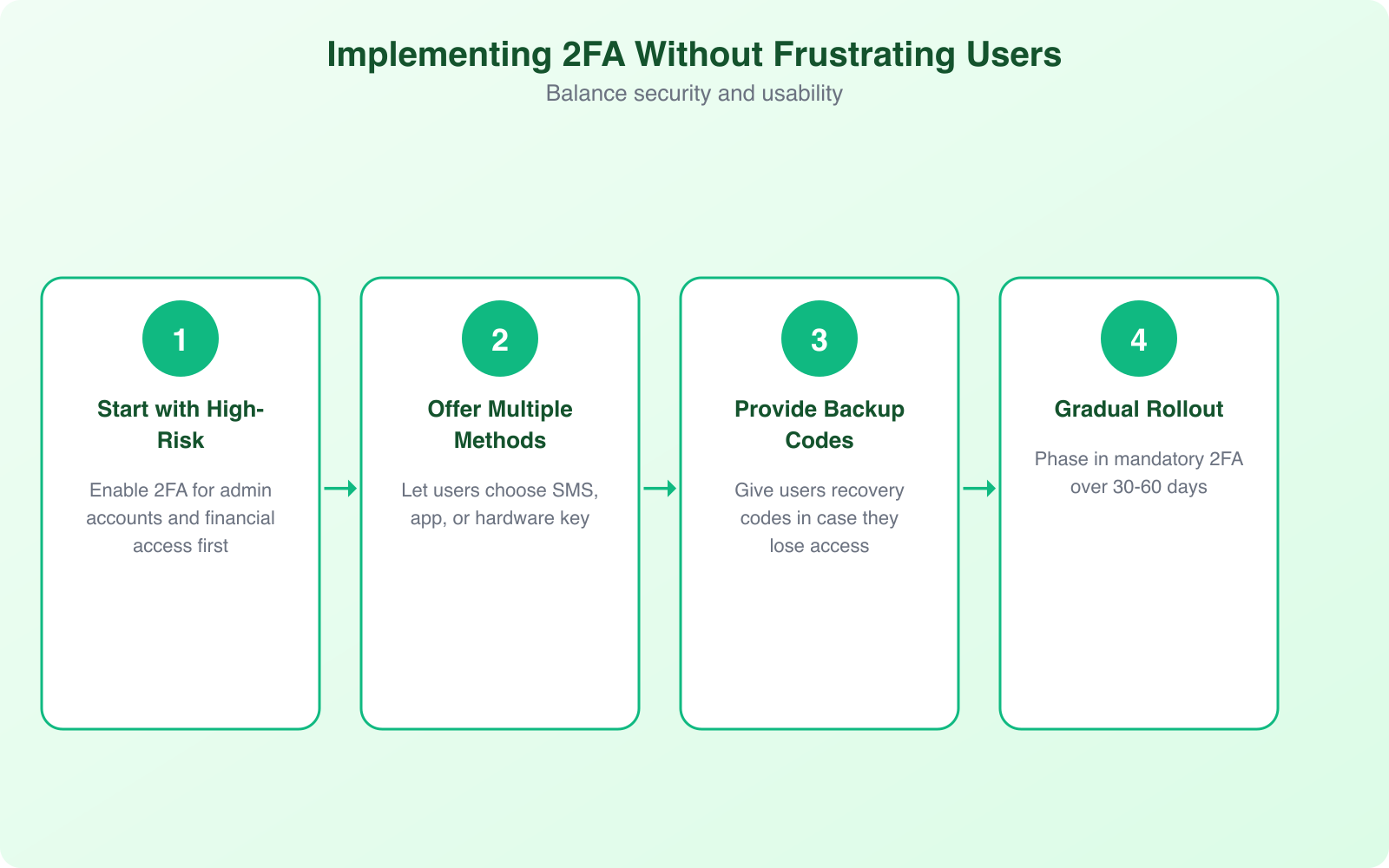 Implementing 2FA Without Frustrating Users

Balance security and usability

1

Start with High-Risk

Enable 2FA for admin accounts and financial access first

2

Offer Multiple Methods

Let users choose SMS, app, or hardware key

3

Provide Backup Codes

Give users recovery codes in case they lose access

4

Gradual Rollout

Phase in mandatory 2FA over 30-60 days